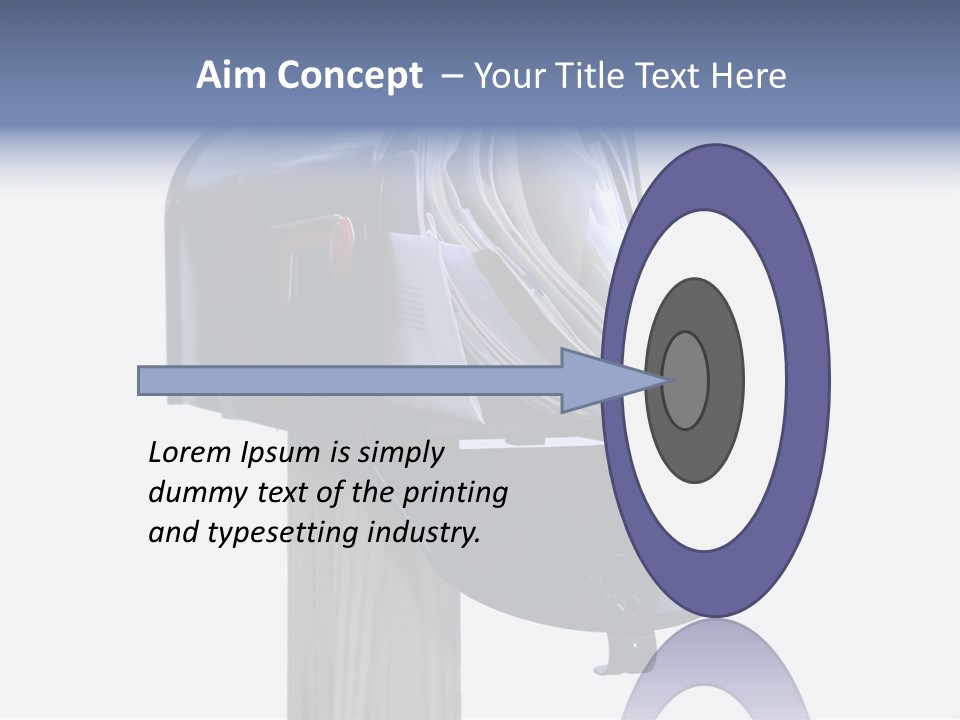 Aim Concept – Your Title Text Here

Lorem Ipsum is simply dummy text of the printing and typesetting industry.